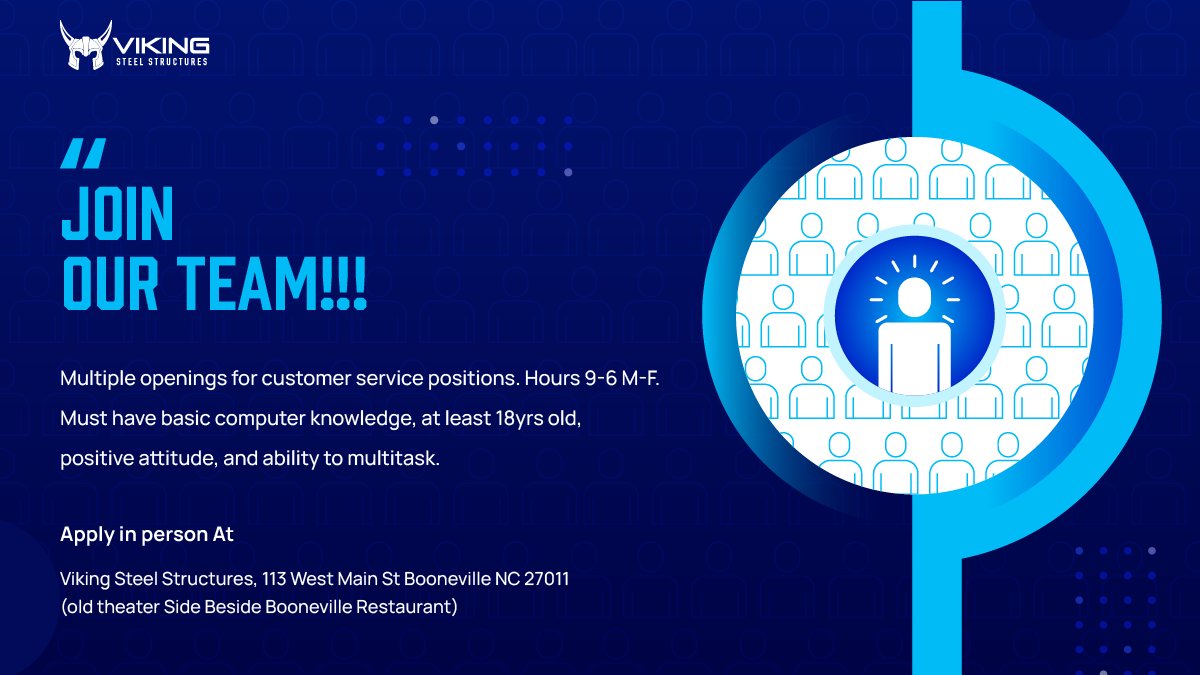 VIKING
STEEL STRUCTURES

"
JOIN
OUR TEAM!!!

Multiple openings for customer service positions. Hours 9-6 M-F. Must have basic computer knowledge, at least 18yrs old, positive attitude, and ability to multitask.

Apply in person At

Viking Steel Structures, 113 West Main St Booneville NC 27011
(old theater Side Beside Booneville Restaurant)